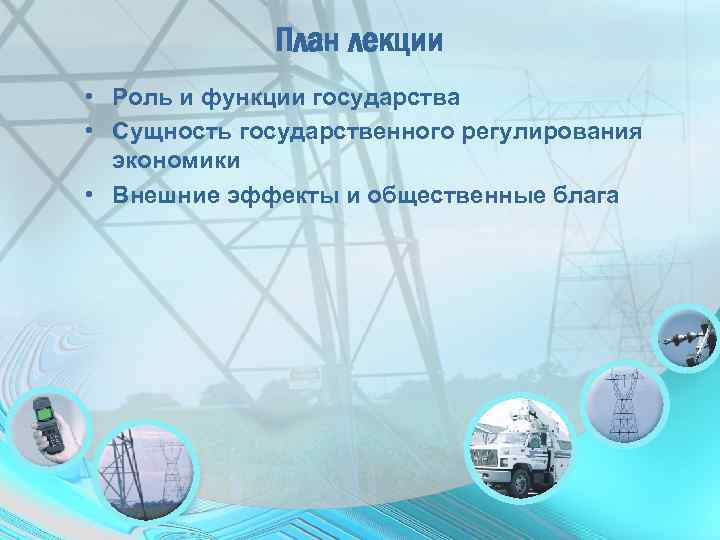 План лекции

• Роль и функции государства
• Сущность государственного регулирования экономики
• Внешние эффекты и общественные блага